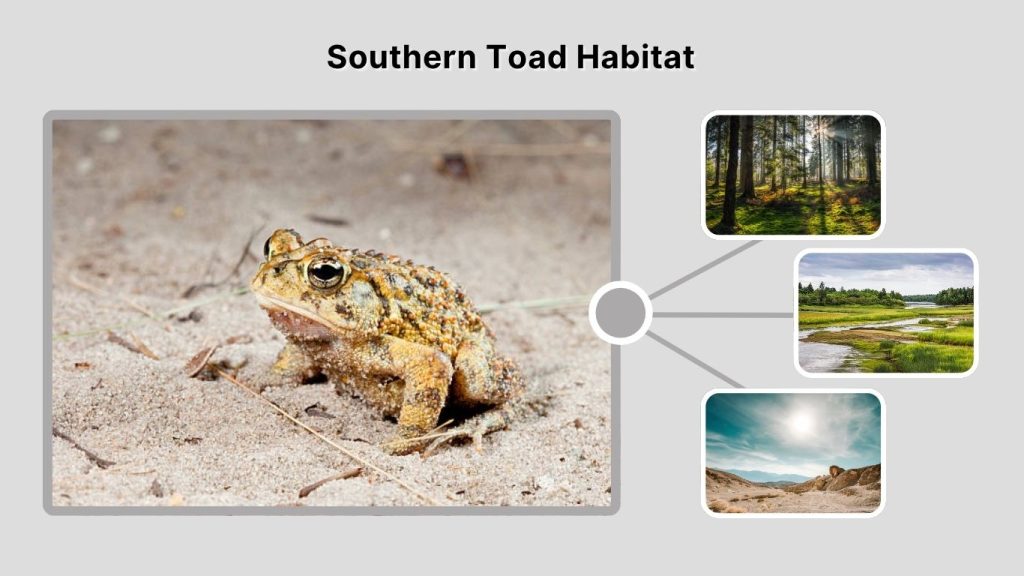 Southern Toad Habitat